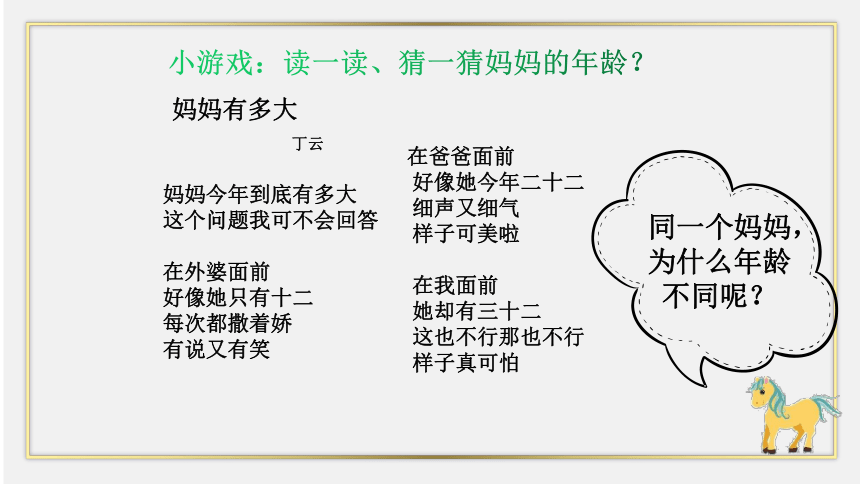 小游戏：读一读、猜一猜妈妈的年龄？

妈妈有多大

丁云

妈妈今年到底有多大
这个问题我可不会回答

在外婆面前
好像她只有十二
每次都撒着娇
有说又有笑

在爸爸面前
好像她今年二十二
细声又细气
样子可美啦

在我面前
她却有三十二
这也不行那也不行
样子真可怕

同一个妈妈，为什么年龄不同呢？